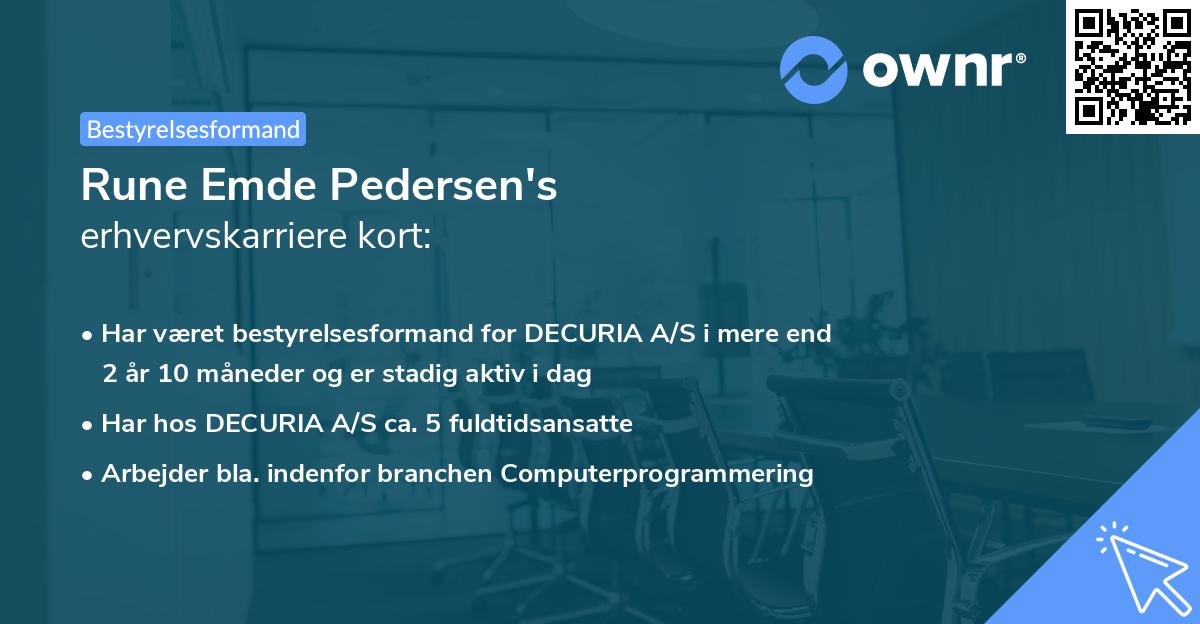 ownr®

Bestyrelsesformand

Rune Emde Pedersen's
erhvervskarriere kort:

• Har været bestyrelsesformand for DECURIA A/S i mere end 2 år 10 måneder og er stadig aktiv i dag
• Har hos DECURIA A/S ca. 5 fuldtidsansatte
• Arbejder bla. indenfor branchen Computerprogrammering